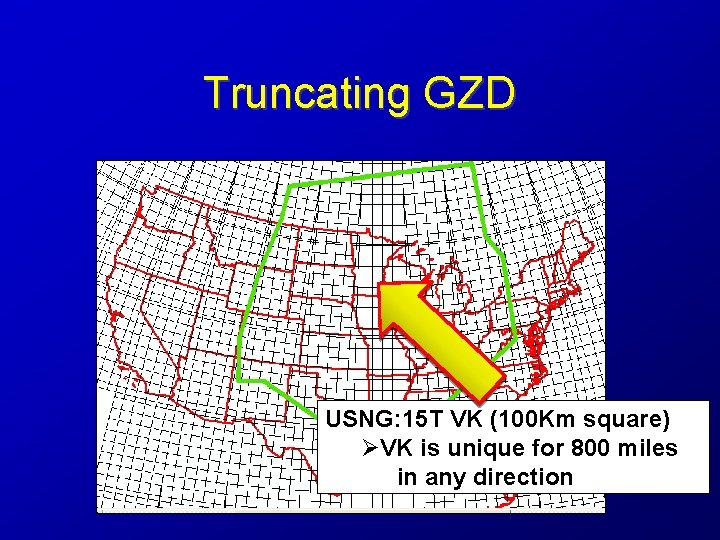 Truncating GZD

USNG:15T VK (100Km square)

➢VK is unique for 800 miles in any direction